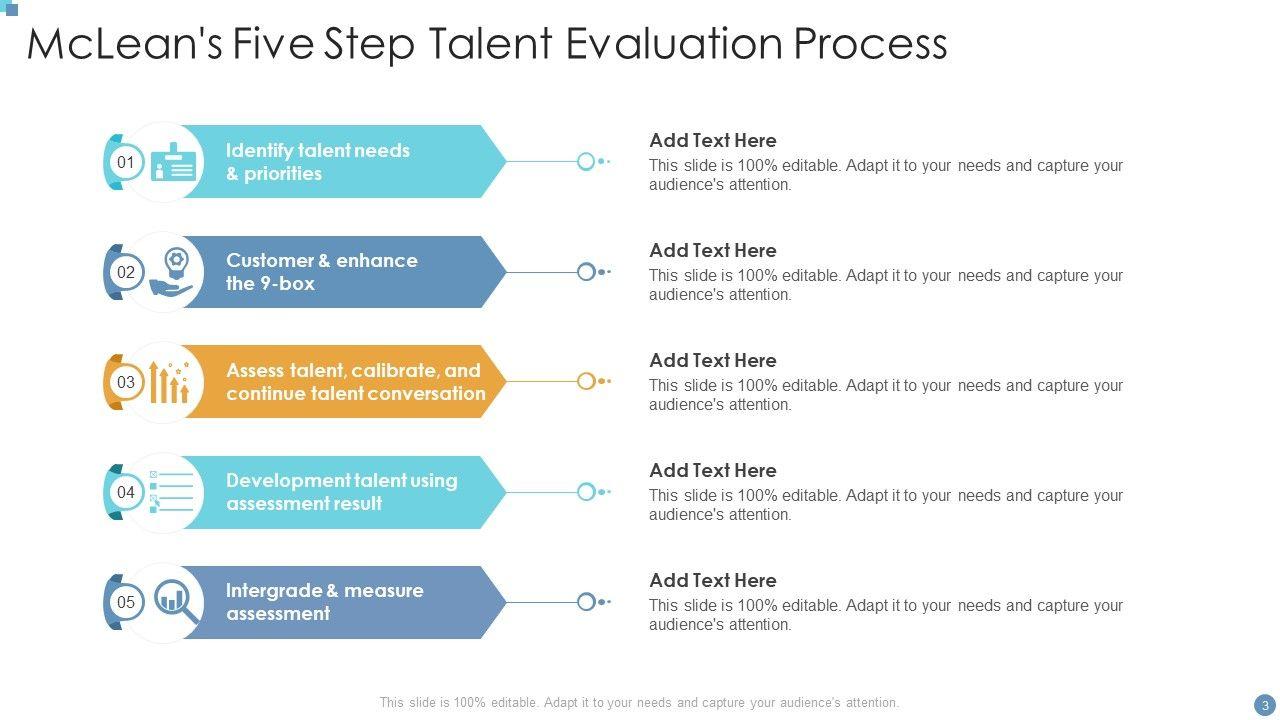 McLean's Five Step Talent Evaluation Process

01 Identify talent needs & priorities

Add Text Here
This slide is 100% editable. Adapt it to your needs and capture your audience's attention.

02 Customer & enhance the 9-box

Add Text Here
This slide is 100% editable. Adapt it to your needs and capture your audience's attention.

03 Assess talent, calibrate, and continue talent conversation

Add Text Here
This slide is 100% editable. Adapt it to your needs and capture your audience's attention.

04 Development talent using assessment result

Add Text Here
This slide is 100% editable. Adapt it to your needs and capture your audience's attention.

05 Intergrade & measure assessment

Add Text Here
This slide is 100% editable. Adapt it to your needs and capture your audience's attention.

This slide is 100% editable. Adapt it to your needs and capture your audience's attention.

3